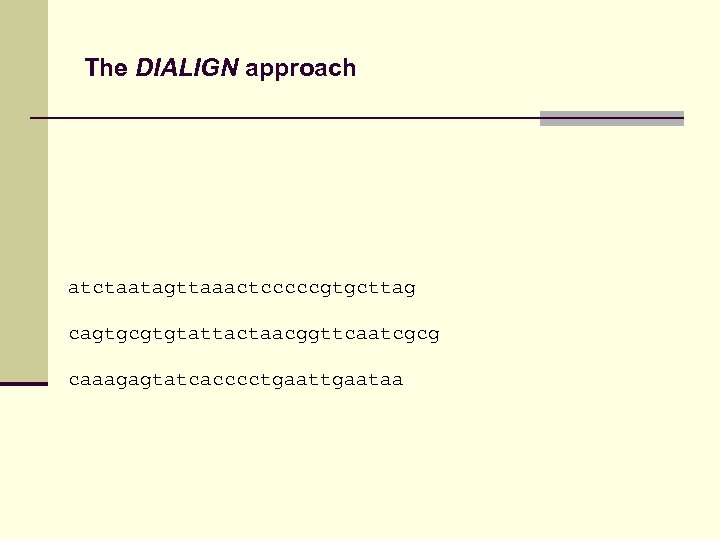 The DIALIGN approach

atctaatagttaaactcccccgtgcttag

cagtgcgtgtattactaacggttcaatcgcg

caaagagtatcacccctgaattgaataa